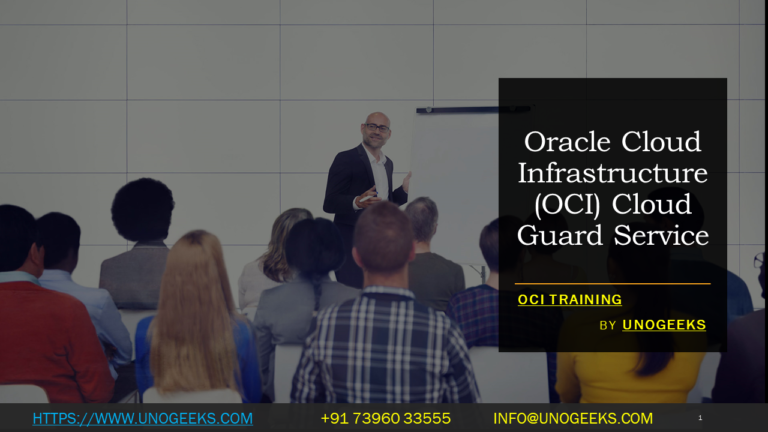 Oracle Cloud Infrastructure (OCI) Cloud Guard Service

OCI TRAINING

BY UNOGEEKS

HTTPS://WWW.UNOGEEKS.COM +91 73960 33555 INFO@UNOGEEKS.COM 1